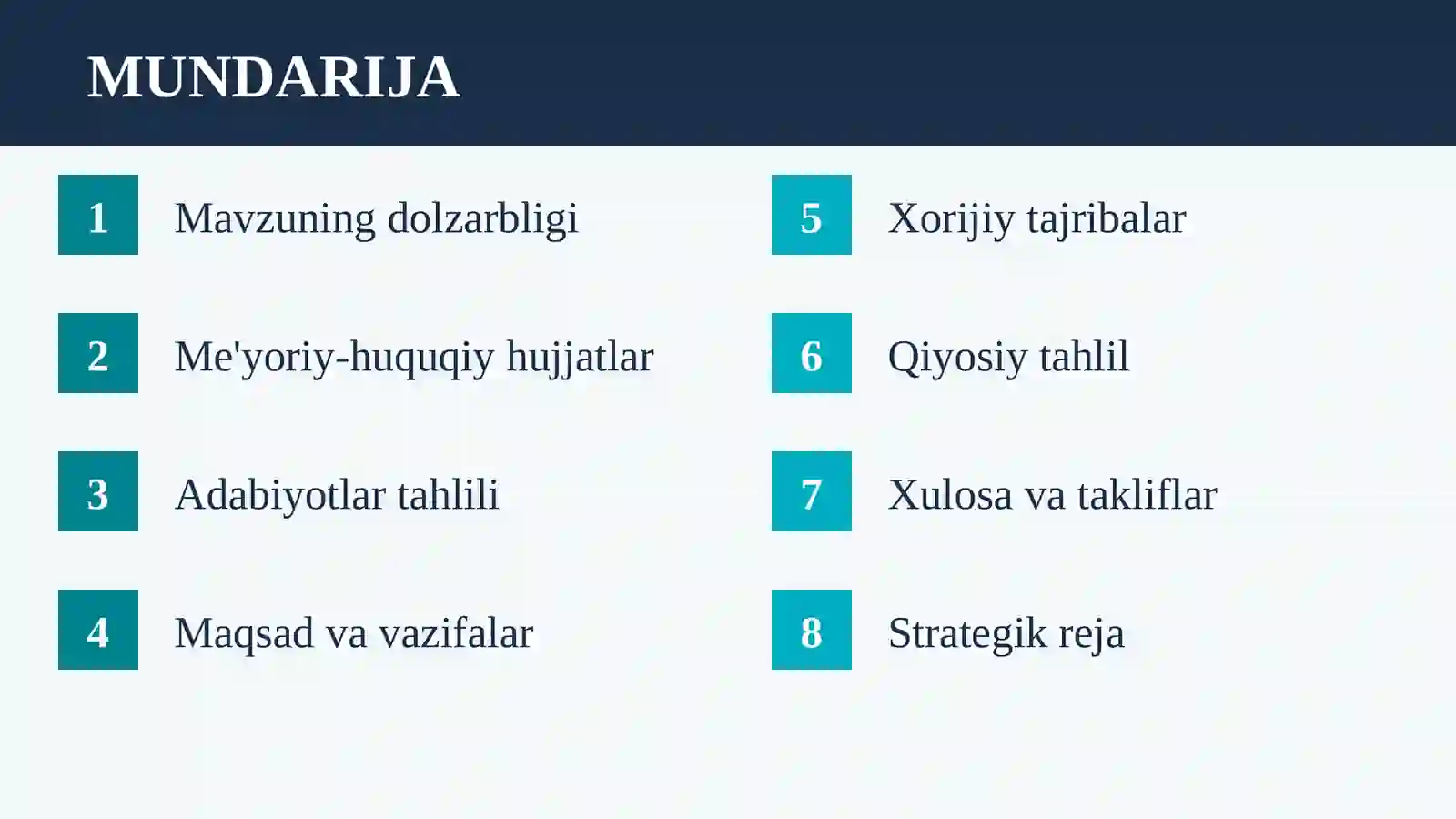 MUNDARIJA

1 Mavzuning dolzarbligi

2 Me'yoriy-huquqiy hujjatlar

3 Adabiyotlar tahlili

4 Maqsad va vazifalar

5 Xorijiy tajribalar

6 Qiyosiy tahlil

7 Xulosa va takliflar

8 Strategik reja